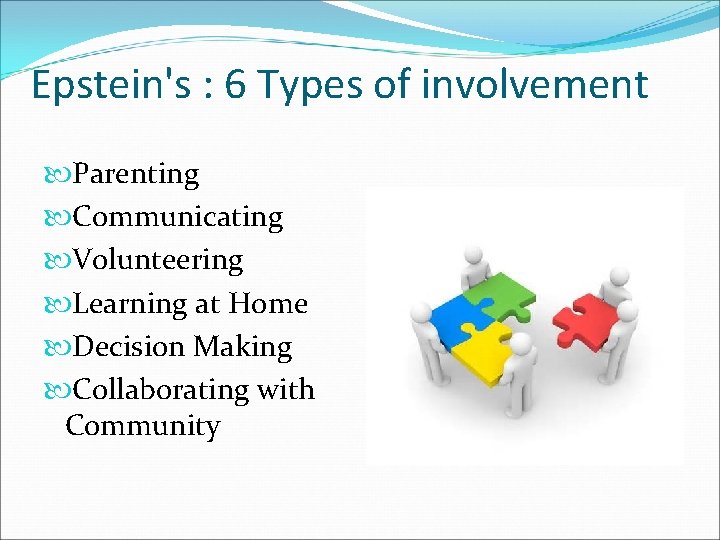 Epstein's : 6 Types of involvement

Parenting
Communicating
Volunteering
Learning at Home
Decision Making
Collaborating with Community